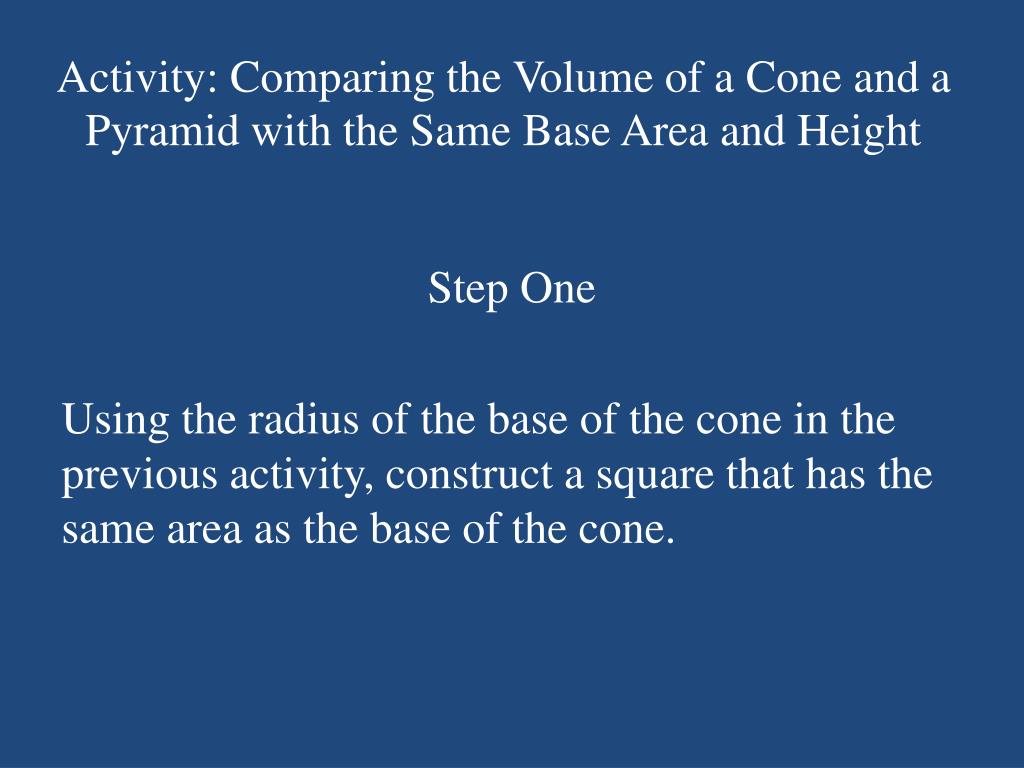 Activity: Comparing the Volume of a Cone and a Pyramid with the Same Base Area and Height

Step One

Using the radius of the base of the cone in the previous activity, construct a square that has the same area as the base of the cone.